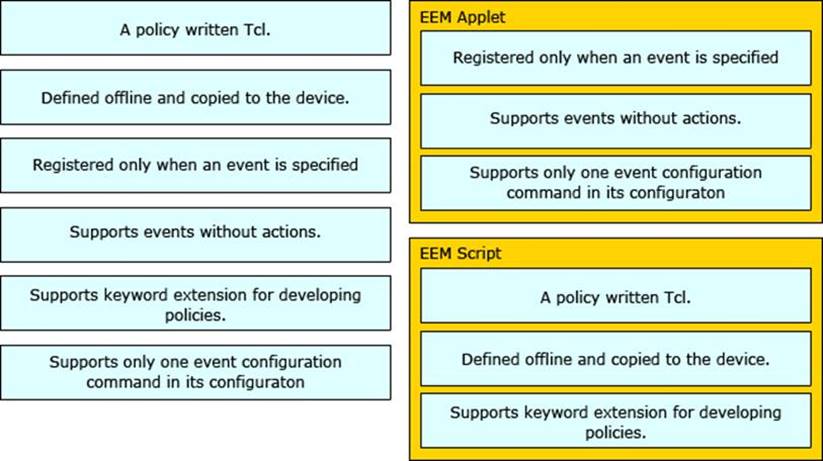 A policy written Tcl.

Defined offline and copied to the device.

Registered only when an event is specified

Supports events without actions.

Supports keyword extension for developing policies.

Supports only one event configuration command in its configuraton

EEM Applet

Registered only when an event is specified

Supports events without actions.

Supports only one event configuration command in its configuraton

EEM Script

A policy written Tcl.

Defined offline and copied to the device.

Supports keyword extension for developing policies.